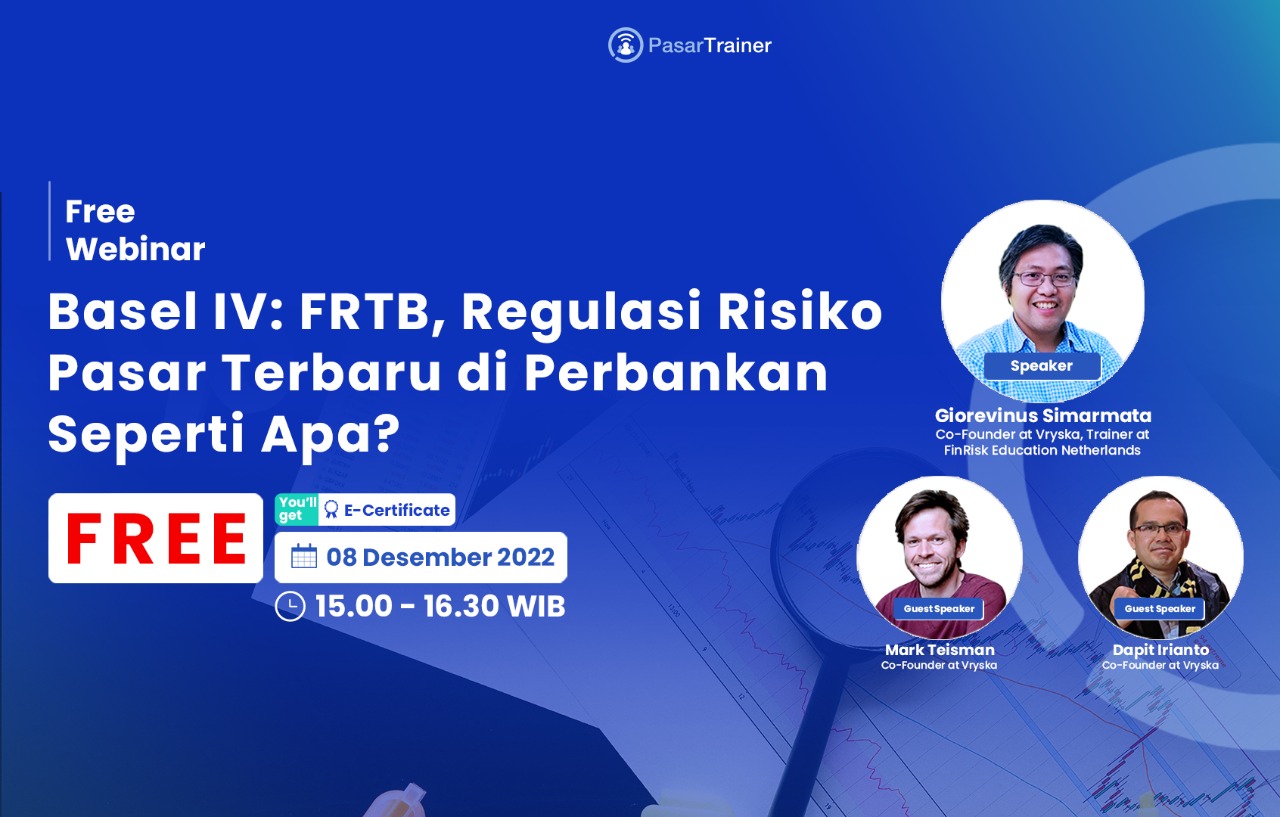 PasarTrainer

Free Webinar

Basel IV: FRTB, Regulasi Risiko Pasar Terbaru di Perbankan Seperti Apa?

FREE

You'll get E-Certificate

08 Desember 2022

15.00 - 16.30 WIB

Speaker
Giorevinus Simarmata
Co-Founder at Vryska, Trainer at FinRisk Education Netherlands

Guest Speaker
Mark Teisman
Co-Founder at Vryska

Guest Speaker
Dapit Irianto
Co-Founder at Vryska